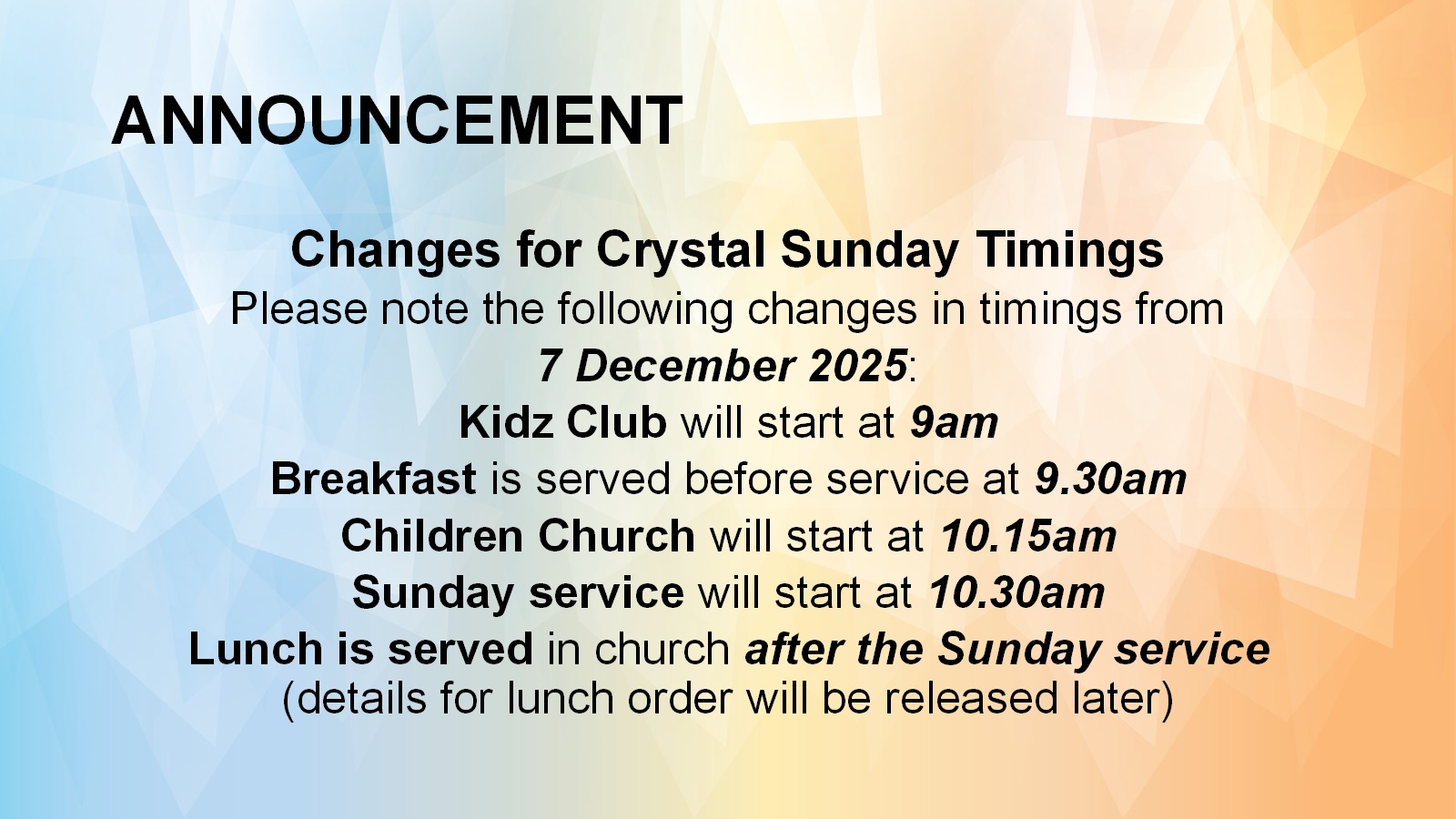 ANNOUNCEMENT

Changes for Crystal Sunday Timings
Please note the following changes in timings from
7 December 2025:
Kidz Club will start at 9am
Breakfast is served before service at 9.30am
Children Church will start at 10.15am
Sunday service will start at 10.30am
Lunch is served in church after the Sunday service
(details for lunch order will be released later)